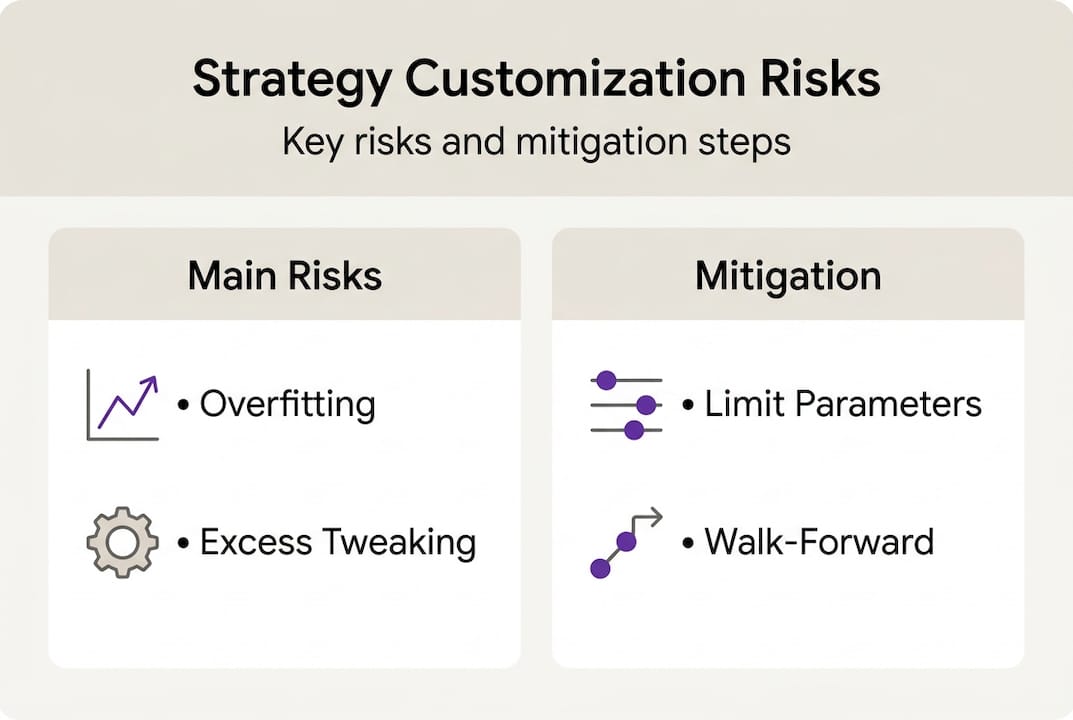 Strategy Customization Risks

Key risks and mitigation steps

Main Risks

• Overfitting

• Excess Tweaking

Mitigation

• Limit Parameters

• Walk-Forward